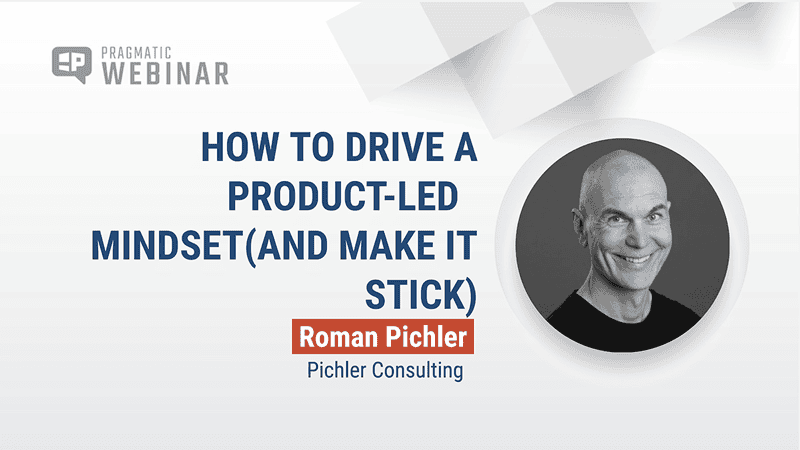 PRAGMATIC
WEBINAR

HOW TO DRIVE A PRODUCT-LED MINDSET(AND MAKE IT STICK)

Roman Pichler

Pichler Consulting